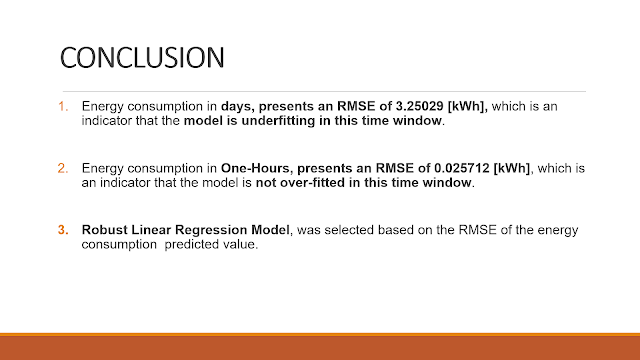 CONCLUSION

1. Energy consumption in days, presents an RMSE of 3.25029 [kWh], which is an indicator that the model is underfitting in this time window.

2. Energy consumption in One-Hours, presents an RMSE of 0.025712 [kWh], which is an indicator that the model is not over-fitted in this time window.

3. Robust Linear Regression Model, was selected based on the RMSE of the energy consumption  predicted value.